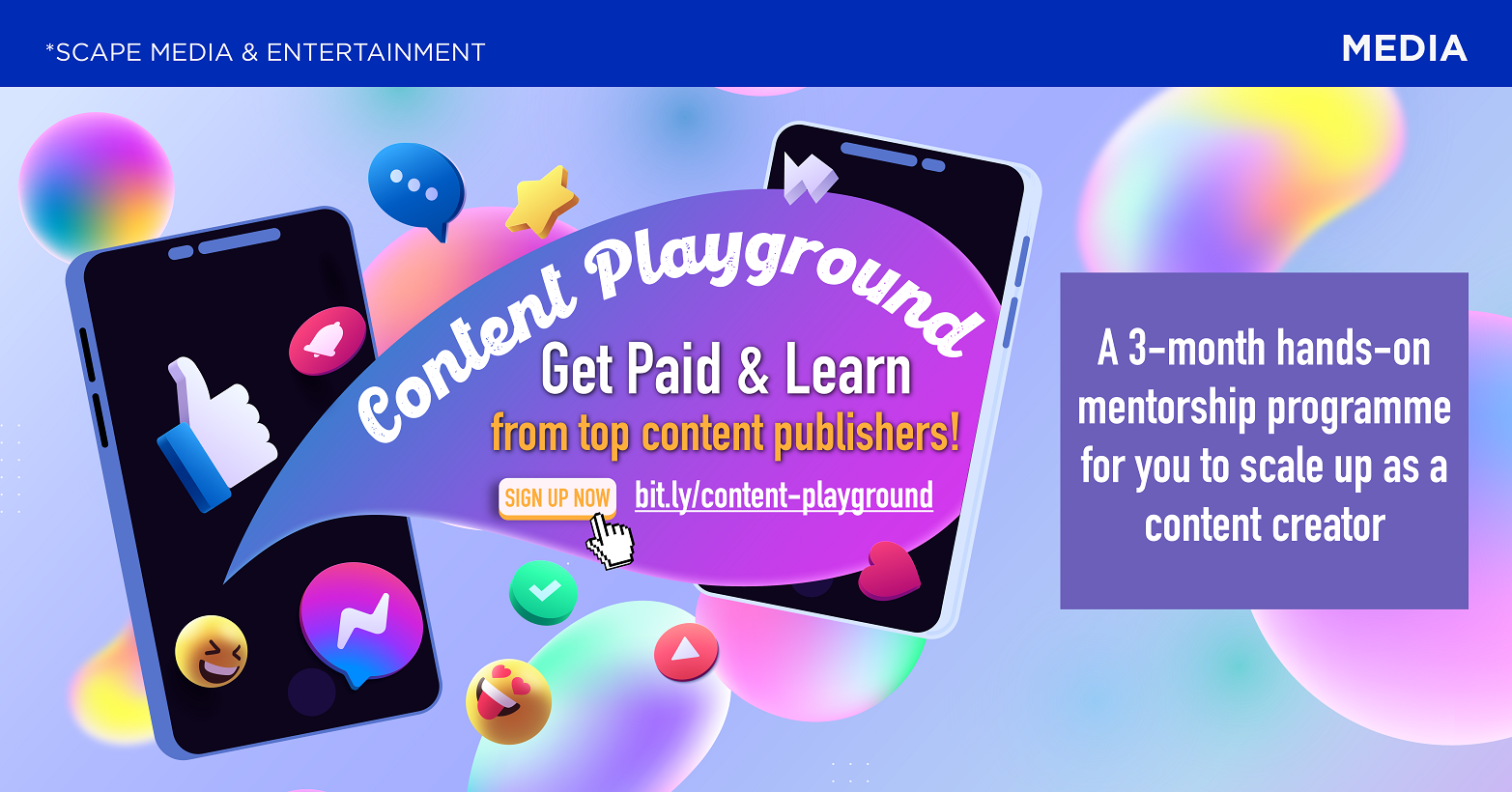 *SCAPE MEDIA & ENTERTAINMENT

MEDIA

Content Playground

Get Paid & Learn

from top content publishers!

SIGN UP NOW bit.ly/content-playground

A 3-month hands-on mentorship programme for you to scale up as a content creator